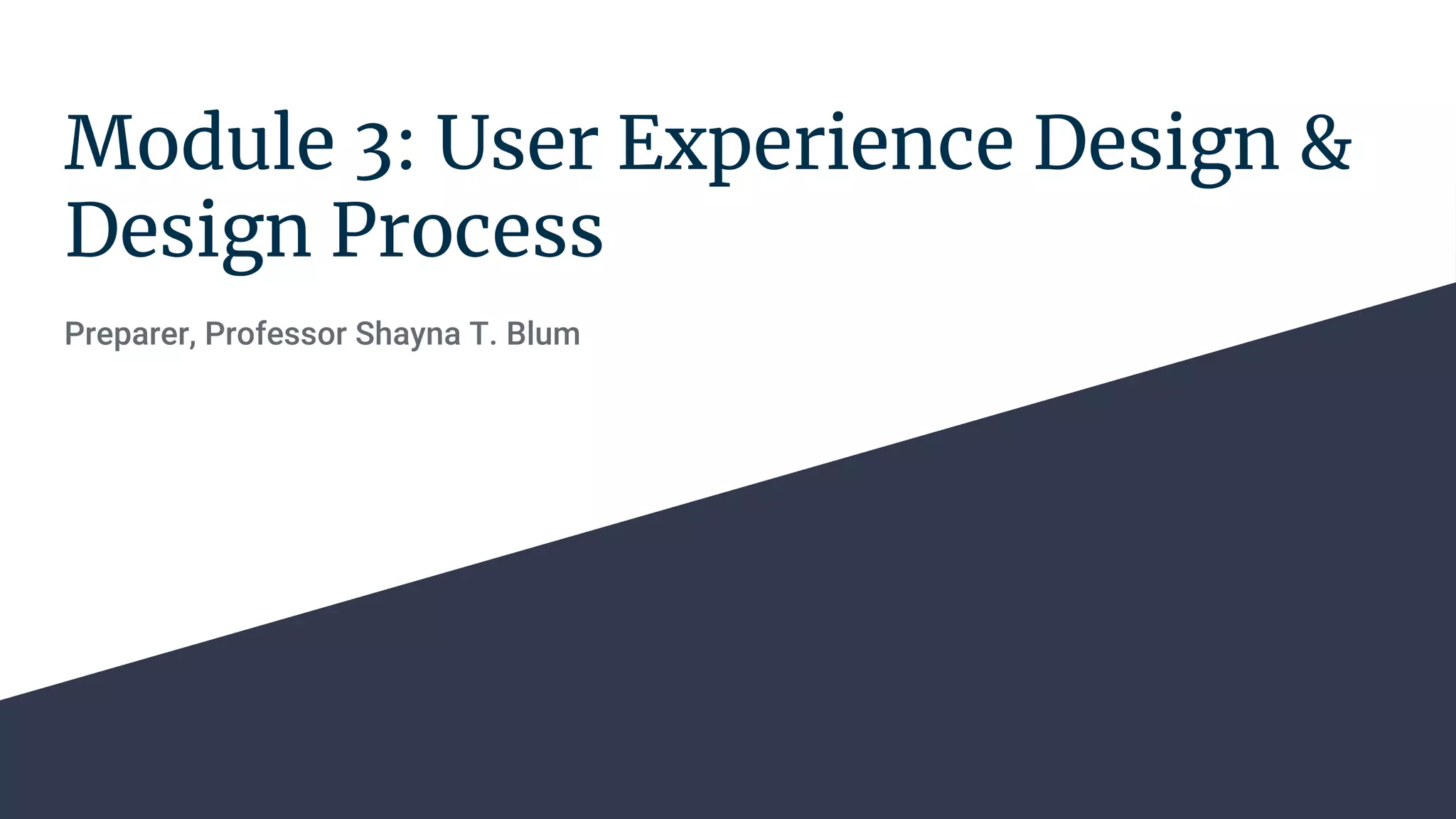 Module 3: User Experience Design & Design Process

Preparer, Professor Shayna T. Blum